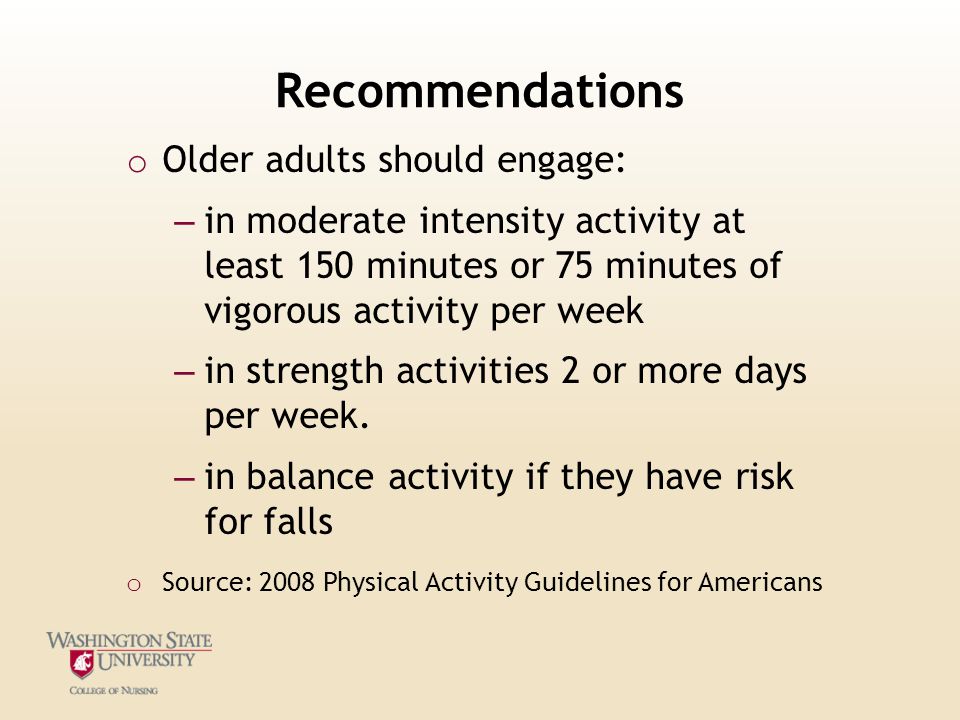 Recommendations

o Older adults should engage:

– in moderate intensity activity at least 150 minutes or 75 minutes of vigorous activity per week

– in strength activities 2 or more days per week.

– in balance activity if they have risk for falls

o Source: 2008 Physical Activity Guidelines for Americans

WASHINGTON STATE UNIVERSITY
COLLEGE OF NURSING